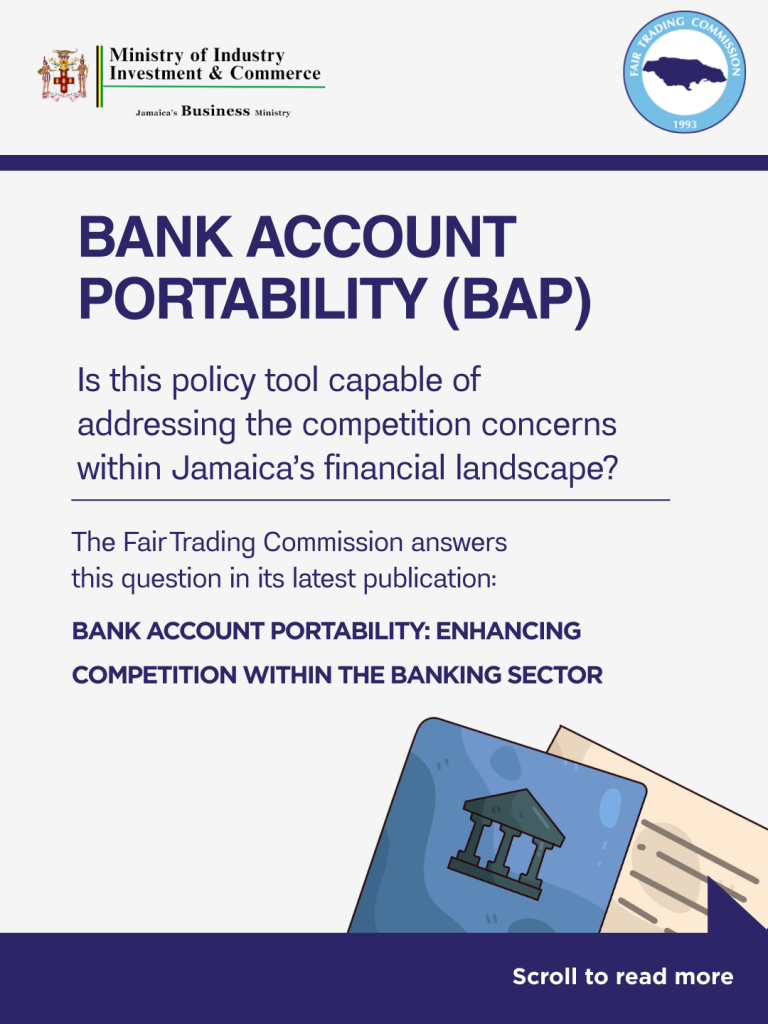 Ministry of Industry
Investment & Commerce

Jamaica's Business Ministry

FAIR TRADING COMMISSION
1993

BANK ACCOUNT PORTABILITY (BAP)

Is this policy tool capable of addressing the competition concerns within Jamaica's financial landscape?

The Fair Trading Commission answers this question in its latest publication:

BANK ACCOUNT PORTABILITY: ENHANCING COMPETITION WITHIN THE BANKING SECTOR

Scroll to read more